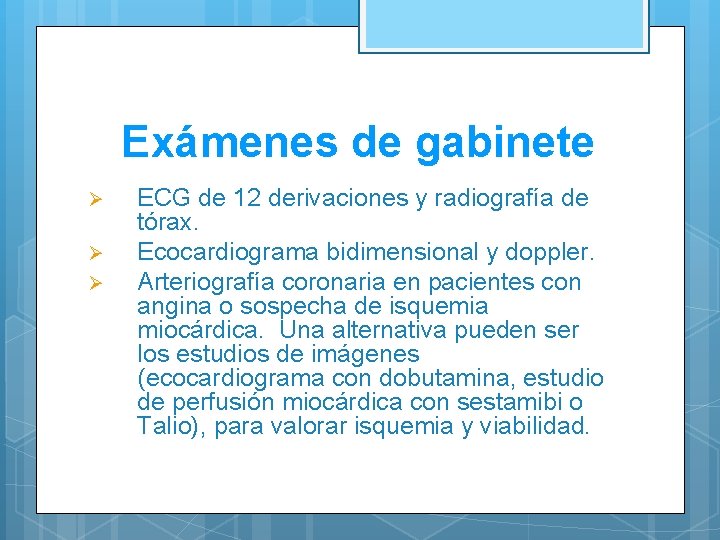 Exámenes de gabinete

➢ ECG de 12 derivaciones y radiografía de tórax.
➢ Ecocardiograma bidimensional y doppler.
➢ Arteriografía coronaria en pacientes con angina o sospecha de isquemia miocárdica. Una alternativa pueden ser los estudios de imágenes (ecocardiograma con dobutamina, estudio de perfusión miocárdica con sestamibi o Talio), para valorar isquemia y viabilidad.